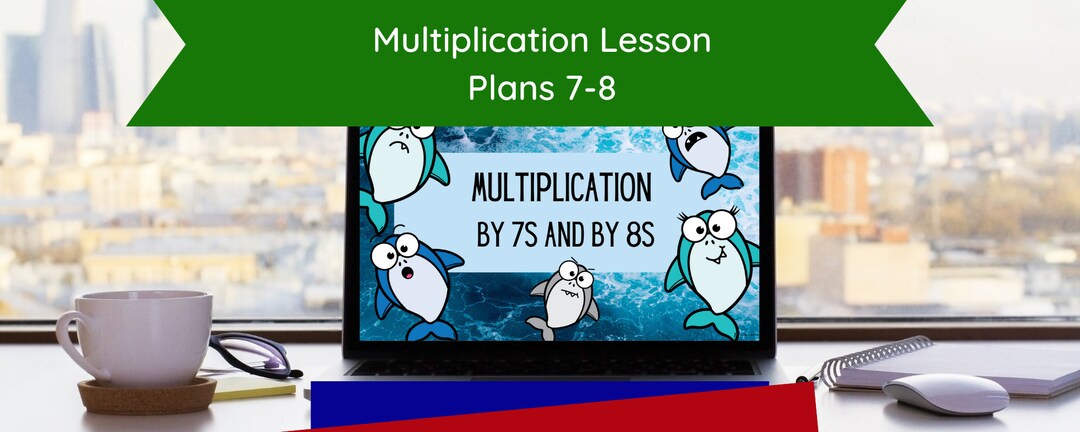 Multiplication Lesson Plans 7-8

MULTIPLICATION BY 7S AND BY 8S